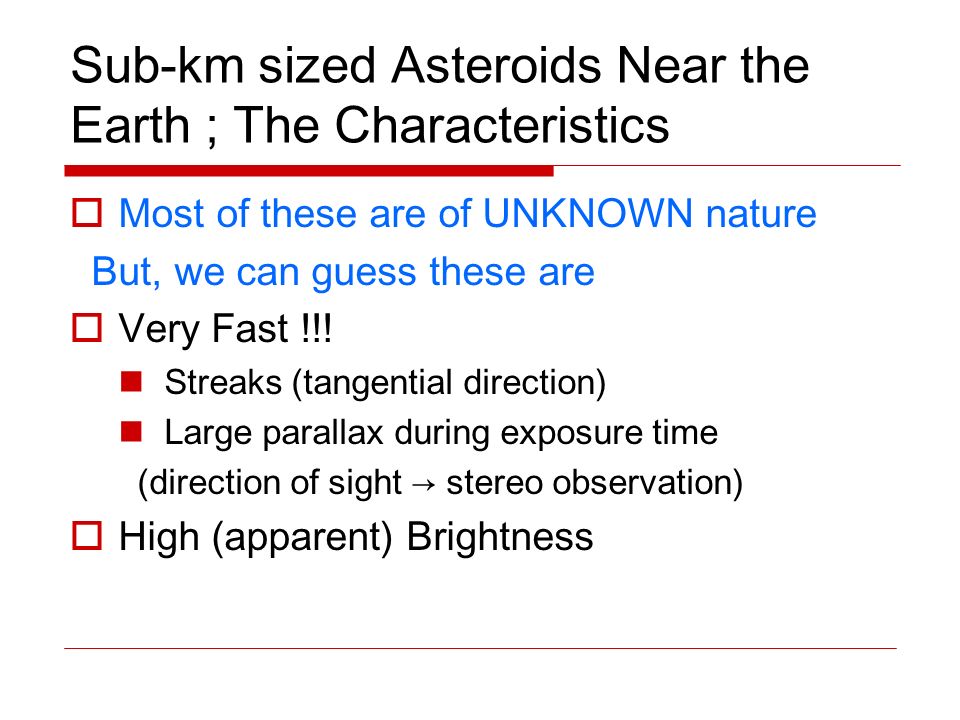 Sub-km sized Asteroids Near the Earth ; The Characteristics

Most of these are of UNKNOWN nature
But, we can guess these are

Very Fast !!!

Streaks (tangential direction)

Large parallax during exposure time
(direction of sight → stereo observation)

High (apparent) Brightness